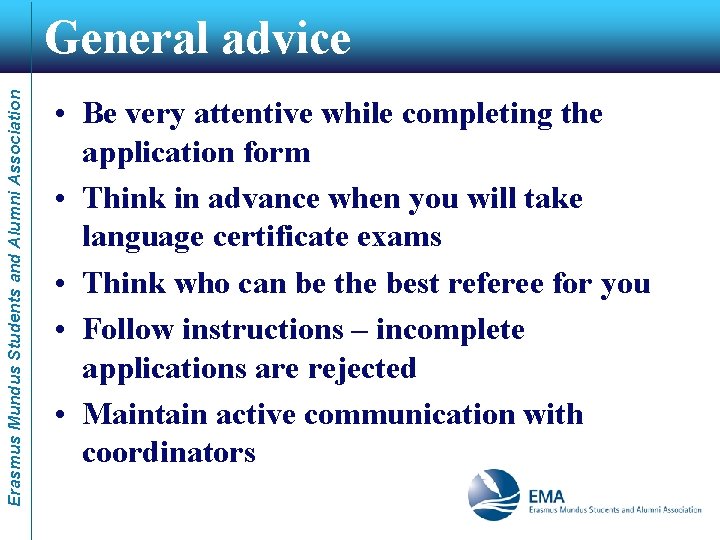 General advice

Erasmus Mundus Students and Alumni Association

• Be very attentive while completing the application form
• Think in advance when you will take language certificate exams
• Think who can be the best referee for you
• Follow instructions – incomplete applications are rejected
• Maintain active communication with coordinators

EMA
Erasmus Mundus Students and Alumni Association